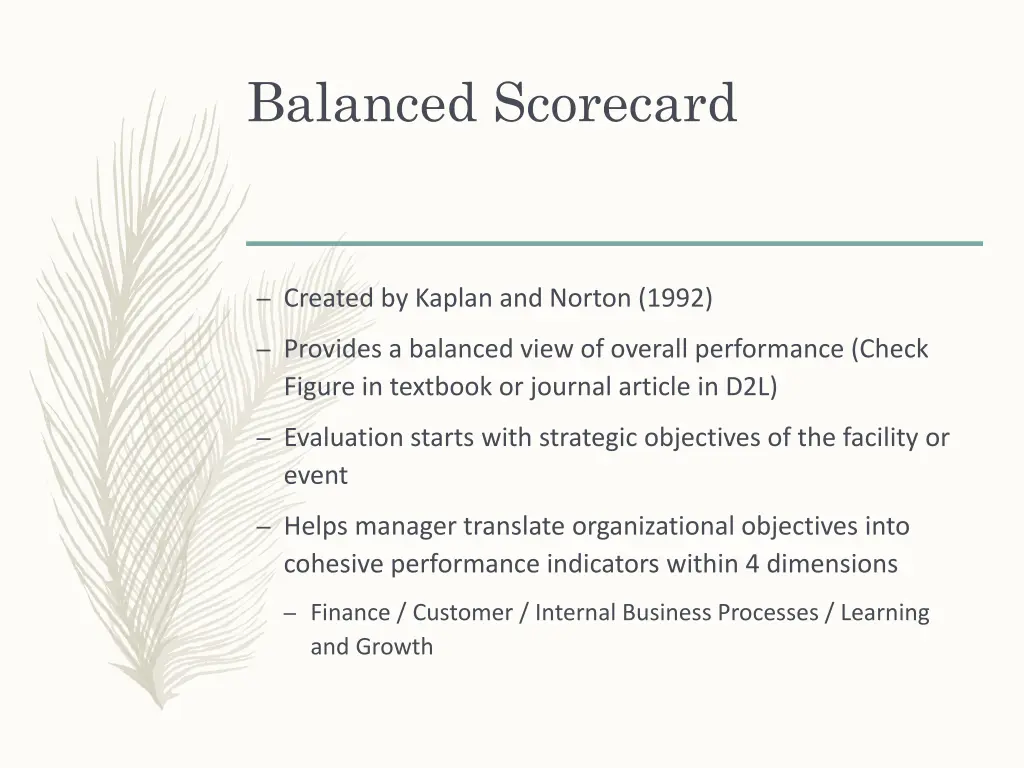 Balanced Scorecard

– Created by Kaplan and Norton (1992)

– Provides a balanced view of overall performance (Check Figure in textbook or journal article in D2L)

– Evaluation starts with strategic objectives of the facility or event

– Helps manager translate organizational objectives into cohesive performance indicators within 4 dimensions

– Finance / Customer / Internal Business Processes / Learning and Growth